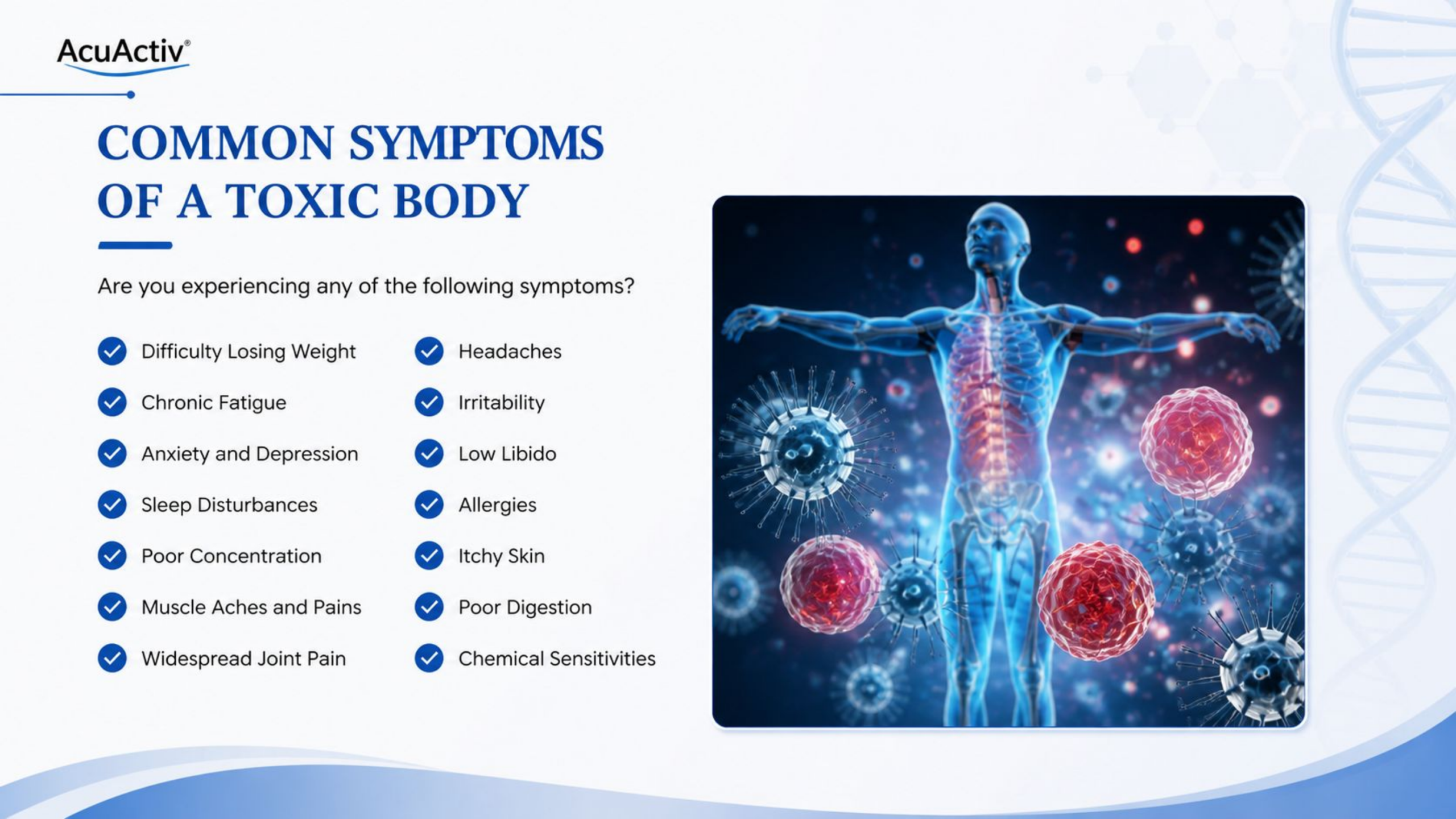 AcuActiv®

COMMON SYMPTOMS OF A TOXIC BODY

Are you experiencing any of the following symptoms?

Difficulty Losing Weight

Chronic Fatigue

Anxiety and Depression

Sleep Disturbances

Poor Concentration

Muscle Aches and Pains

Widespread Joint Pain

Headaches

Irritability

Low Libido

Allergies

Itchy Skin

Poor Digestion

Chemical Sensitivities